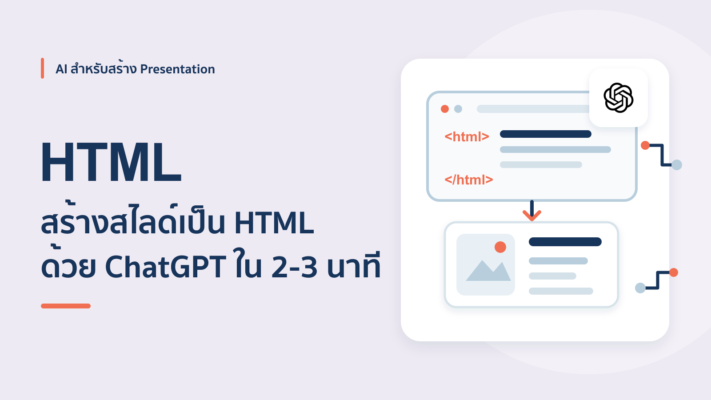 AI สำหรับสร้าง Presentation

HTML

สร้างสไลด์เป็น HTML ด้วย ChatGPT ใน 2-3 นาที

<html>

</html>